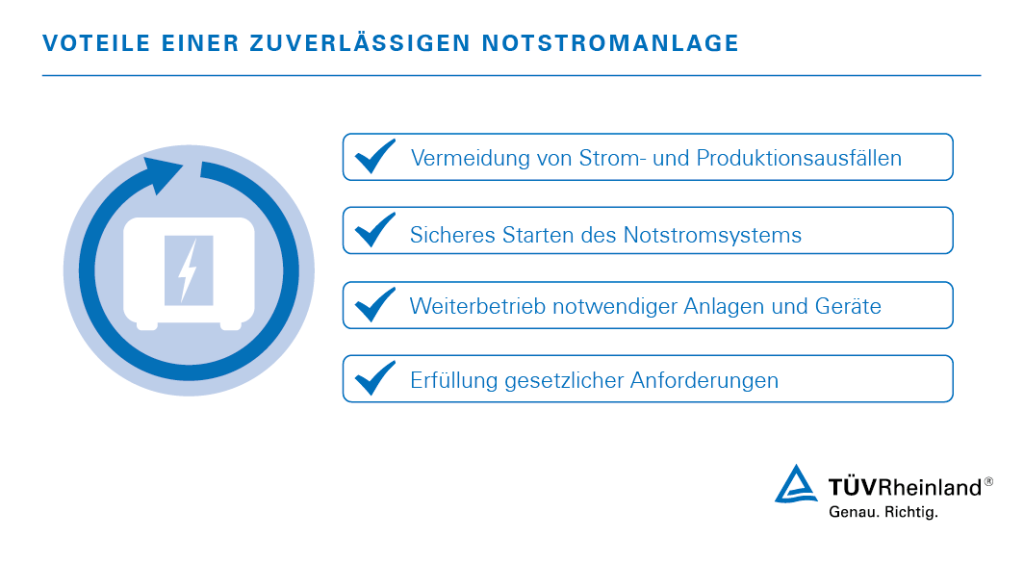 VOTEILE EINER ZUVERLÄSSIGEN NOTSTROMANLAGE

Vermeidung von Strom- und Produktionsausfällen

Sicheres Starten des Notstromsystems

Weiterbetrieb notwendiger Anlagen und Geräte

Erfüllung gesetzlicher Anforderungen

TÜVRheinland®
Genau. Richtig.